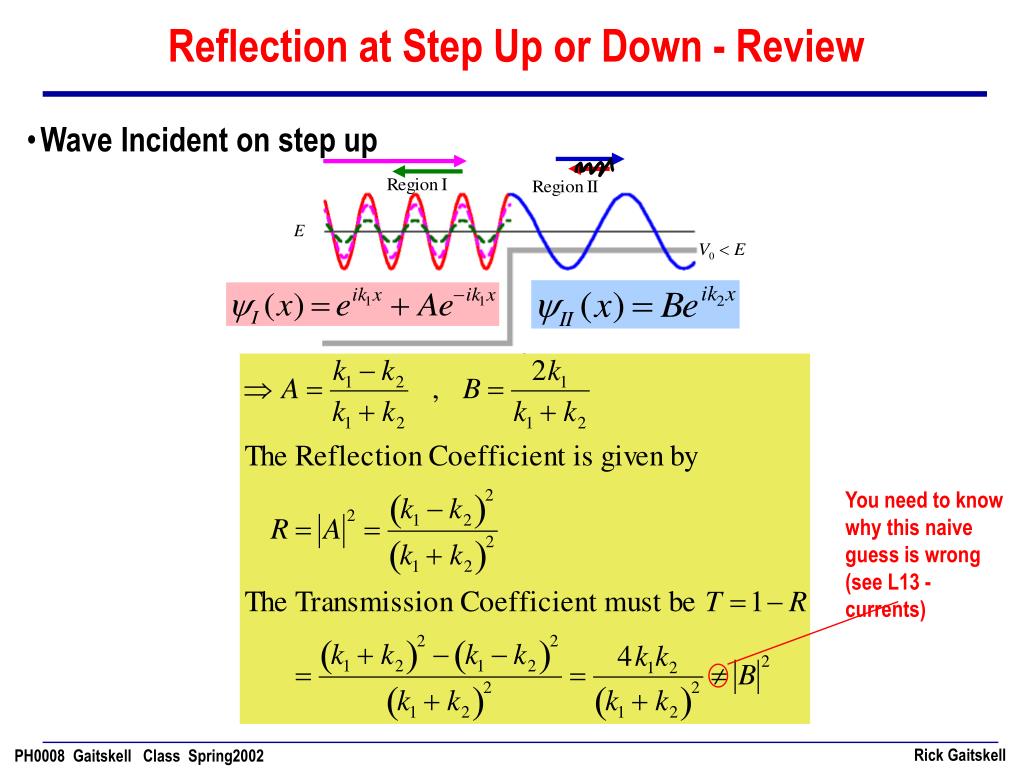 Reflection at Step Up or Down - Review

• Wave Incident on step up

Region I

Region II

$E$

$V_0 < E$

$\psi_I(x) = e^{ik_1 x} + Ae^{-ik_1 x}$

$\psi_{II}(x) = Be^{ik_2 x}$

$\Rightarrow A = \frac{k_1 - k_2}{k_1 + k_2}$ , $B = \frac{2k_1}{k_1 + k_2}$

The Reflection Coefficient is given by

$R = |A|^2 = \frac{(k_1 - k_2)^2}{(k_1 + k_2)^2}$

The Transmission Coefficient must be $T = 1 - R$

$= \frac{(k_1 + k_2)^2 - (k_1 - k_2)^2}{(k_1 + k_2)^2} = \frac{4k_1 k_2}{(k_1 + k_2)^2} \neq |B|^2$

You need to know why this naive guess is wrong (see L13 - currents)

PH0008 Gaitskell Class Spring2002

Rick Gaitskell